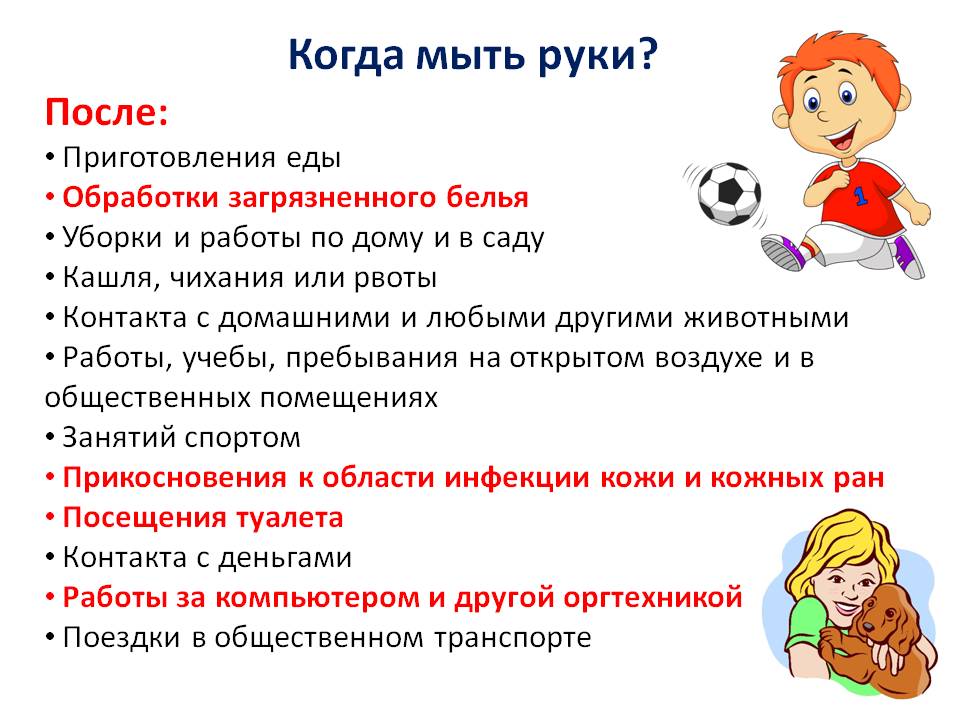 Когда мыть руки?

После:

• Приготовления еды
• Обработки загрязненного белья
• Уборки и работы по дому и в саду
• Кашля, чихания или рвоты
• Контакта с домашними и любыми другими животными
• Работы, учебы, пребывания на открытом воздухе и в общественных помещениях
• Занятий спортом
• Прикосновения к области инфекции кожи и кожных ран
• Посещения туалета
• Контакта с деньгами
• Работы за компьютером и другой оргтехникой
• Поездки в общественном транспорте

1